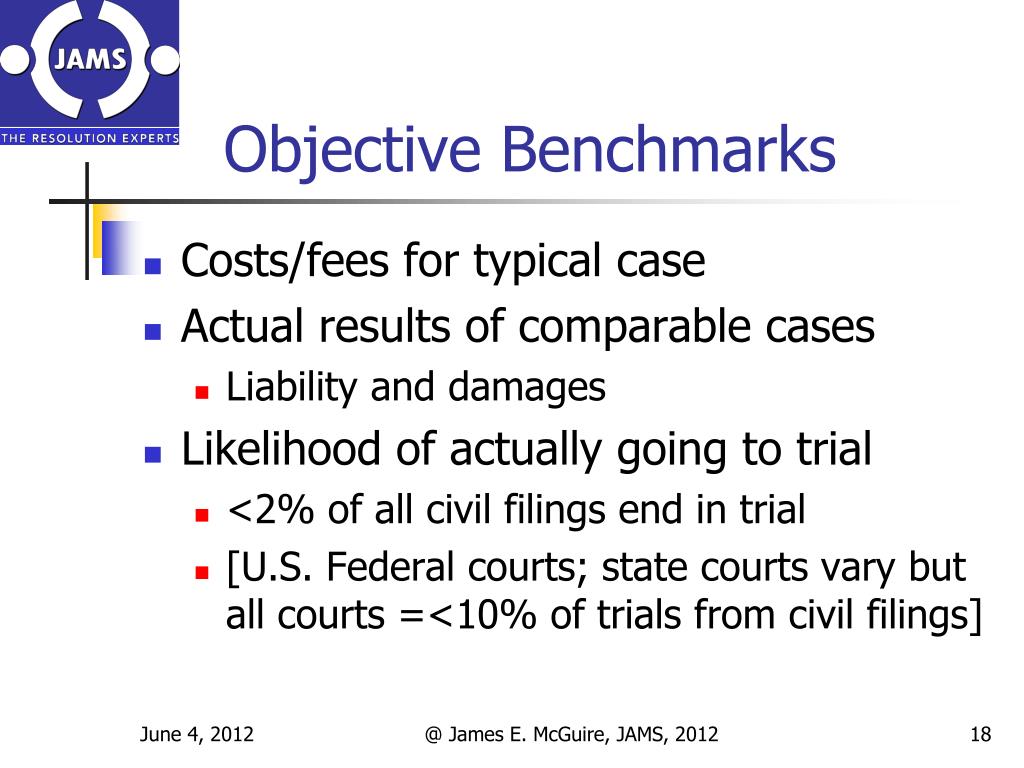 JAMS
THE RESOLUTION EXPERTS

Objective Benchmarks

- Costs/fees for typical case
- Actual results of comparable cases
  - Liability and damages
- Likelihood of actually going to trial
  - <2% of all civil filings end in trial
  - [U.S. Federal courts; state courts vary but all courts =<10% of trials from civil filings]

June 4, 2012 @ James E. McGuire, JAMS, 2012 18